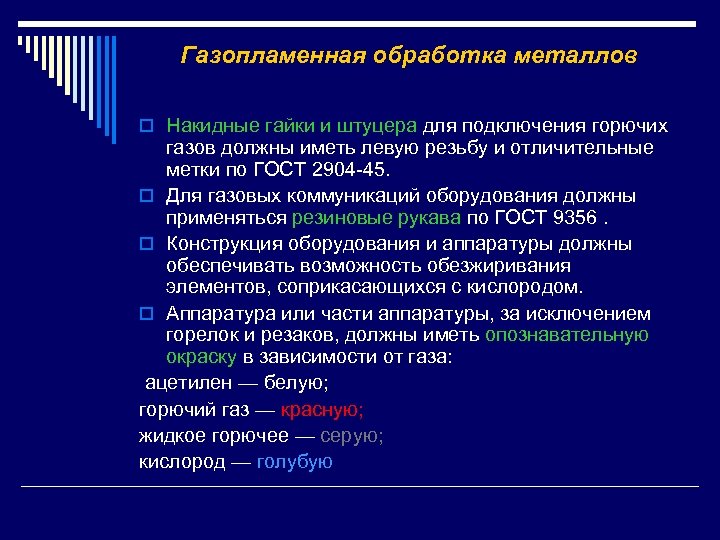 Газопламенная обработка металлов

Накидные гайки и штуцера для подключения горючих газов должны иметь левую резьбу и отличительные метки по ГОСТ 2904-45.

Для газовых коммуникаций оборудования должны применяться резиновые рукава по ГОСТ 9356 .

Конструкция оборудования и аппаратуры должны обеспечивать возможность обезжиривания элементов, соприкасающихся с кислородом.

Аппаратура или части аппаратуры, за исключением горелок и резаков, должны иметь опознавательную окраску в зависимости от газа:

ацетилен — белую;

горючий газ — красную;

жидкое горючее — серую;

кислород — голубую